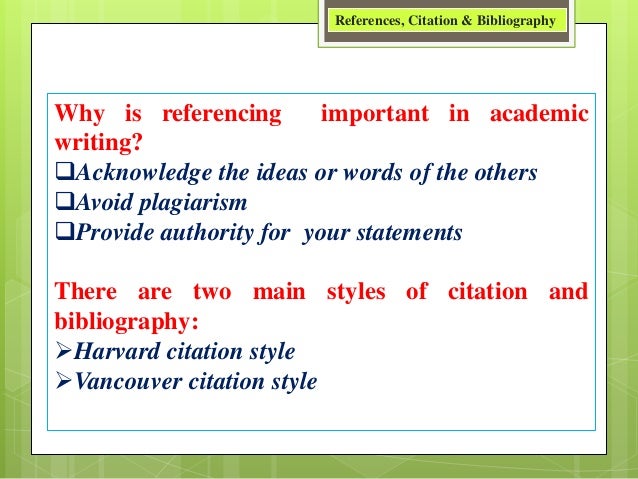 References, Citation & Bibliography

Why is referencing important in academic writing?
❑Acknowledge the ideas or words of the others
❑Avoid plagiarism
❑Provide authority for your statements

There are two main styles of citation and bibliography:
➢Harvard citation style
➢Vancouver citation style